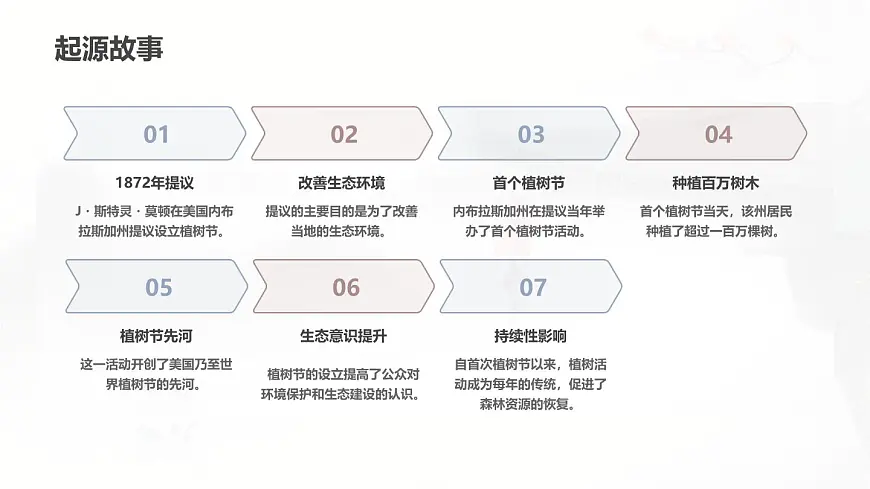 起源故事

01

1872年提议

J·斯特灵·莫顿在美国内布拉斯加州提议设立植树节。

02

改善生态环境

提议的主要目的是为了改善当地的生态环境。

03

首个植树节

内布拉斯加州在提议当年举办了首个植树节活动。

04

种植百万树木

首个植树节当天，该州居民种植了超过一百万棵树。

05

植树节先河

这一活动开创了美国乃至世界植树节的先河。

06

生态意识提升

植树节的设立提高了公众对环境保护和生态建设的认识。

07

持续性影响

自首次植树节以来，植树活动成为每年的传统，促进了森林资源的恢复。